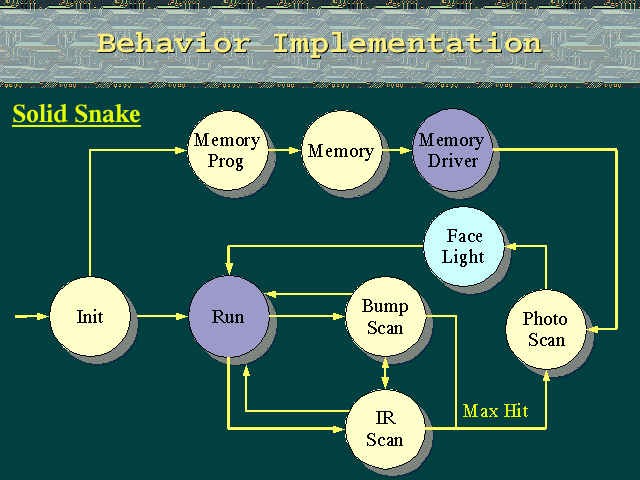 Behavior Implementation

Solid Snake

Memory Prog

Memory

Memory Driver

Face Light

Init

Run

Bump Scan

Photo Scan

IR Scan

Max Hit